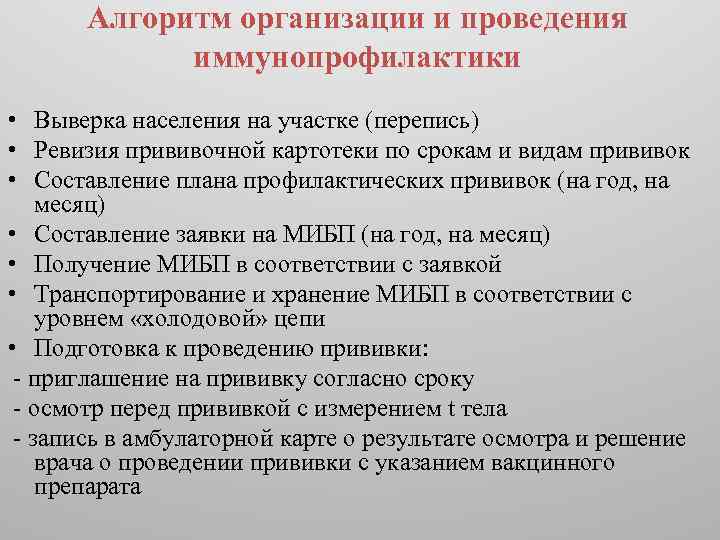 Алгоритм организации и проведения иммунопрофилактики

• Выверка населения на участке (перепись)
• Ревизия прививочной картотеки по срокам и видам прививок
• Составление плана профилактических прививок (на год, на месяц)
• Составление заявки на МИБП (на год, на месяц)
• Получение МИБП в соответствии с заявкой
• Транспортирование и хранение МИБП в соответствии с уровнем «холодовой» цепи
• Подготовка к проведению прививки:
- приглашение на прививку согласно сроку
- осмотр перед прививкой с измерением t тела
- запись в амбулаторной карте о результате осмотра и решение врача о проведении прививки с указанием вакцинного препарата